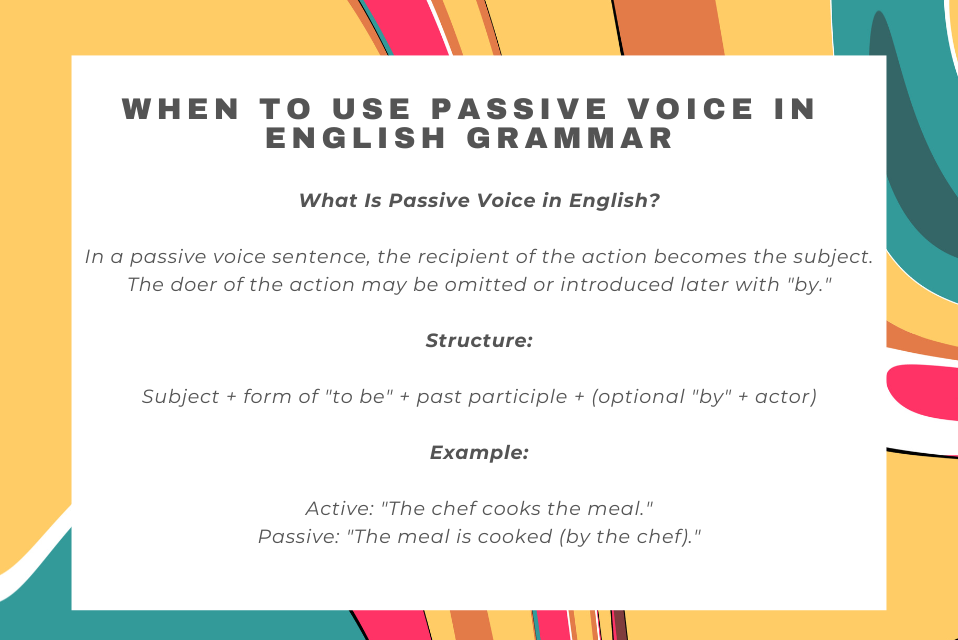 WHEN TO USE PASSIVE VOICE IN ENGLISH GRAMMAR

What Is Passive Voice in English?

In a passive voice sentence, the recipient of the action becomes the subject. The doer of the action may be omitted or introduced later with "by."

Structure:

Subject + form of "to be" + past participle + (optional "by" + actor)

Example:

Active: "The chef cooks the meal."
Passive: "The meal is cooked (by the chef)."